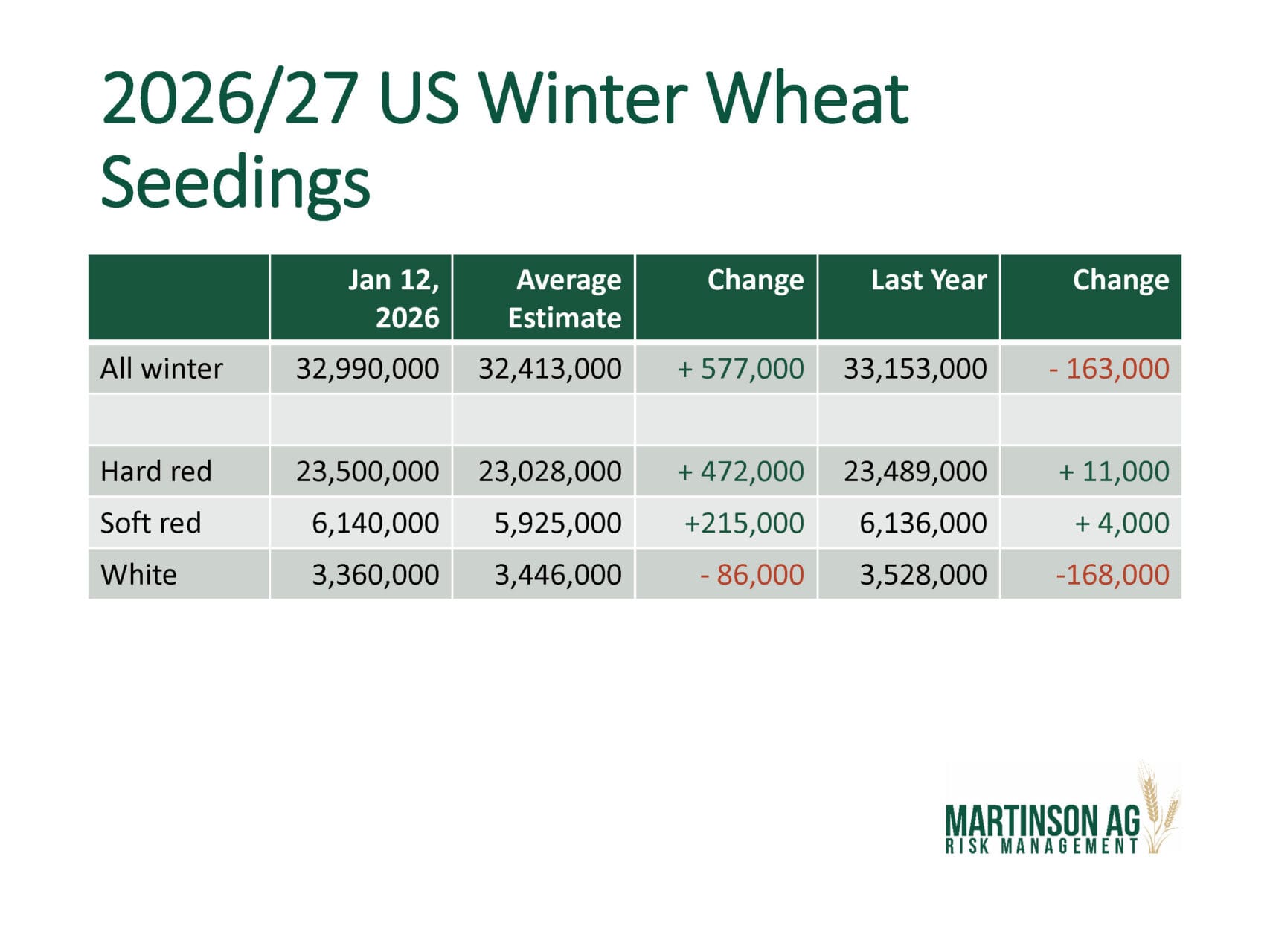 2026/27 US Winter Wheat Seedings

| | Jan 12, 2026 | Average Estimate | Change | Last Year | Change |
|---|---|---|---|---|---|
| All winter | 32,990,000 | 32,413,000 | + 577,000 | 33,153,000 | - 163,000 |
| | | | | | |
| Hard red | 23,500,000 | 23,028,000 | + 472,000 | 23,489,000 | + 11,000 |
| Soft red | 6,140,000 | 5,925,000 | +215,000 | 6,136,000 | + 4,000 |
| White | 3,360,000 | 3,446,000 | - 86,000 | 3,528,000 | -168,000 |

MARTINSON AG
RISK MANAGEMENT